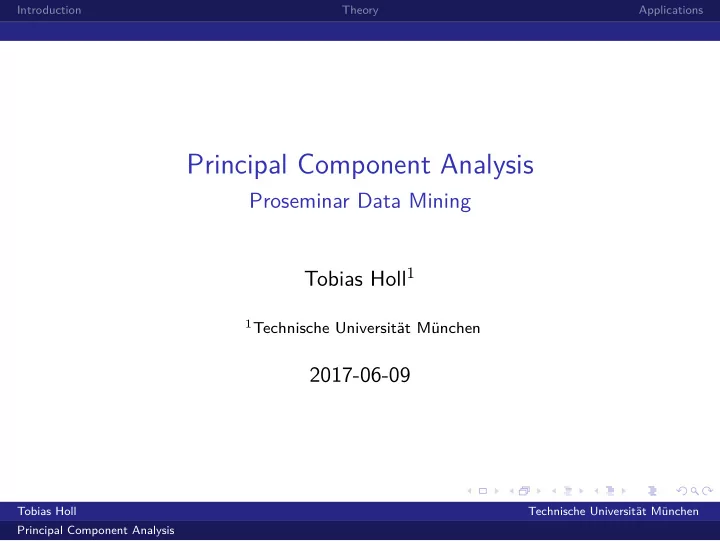 Introduction Theory Applications

Principal Component Analysis
Proseminar Data Mining

Tobias Holl$^1$

$^1$Technische Universität München

2017-06-09

Tobias Holl Technische Universität München
Principal Component Analysis